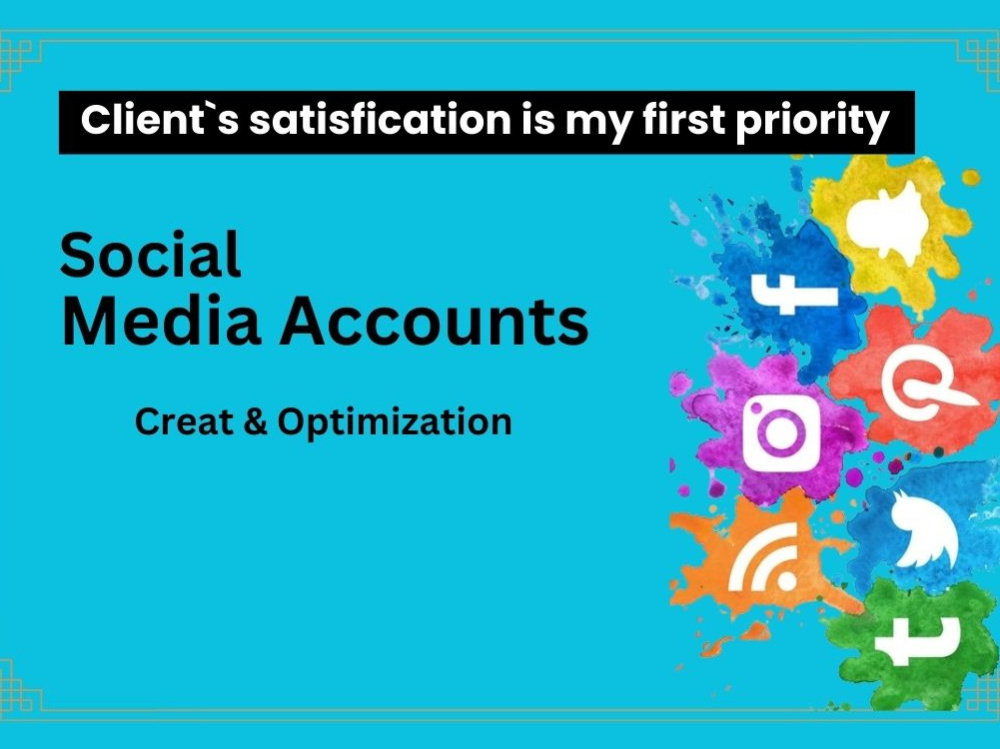 Client`s satisfication is my first priority

Social
Media Accounts

Creat & Optimization